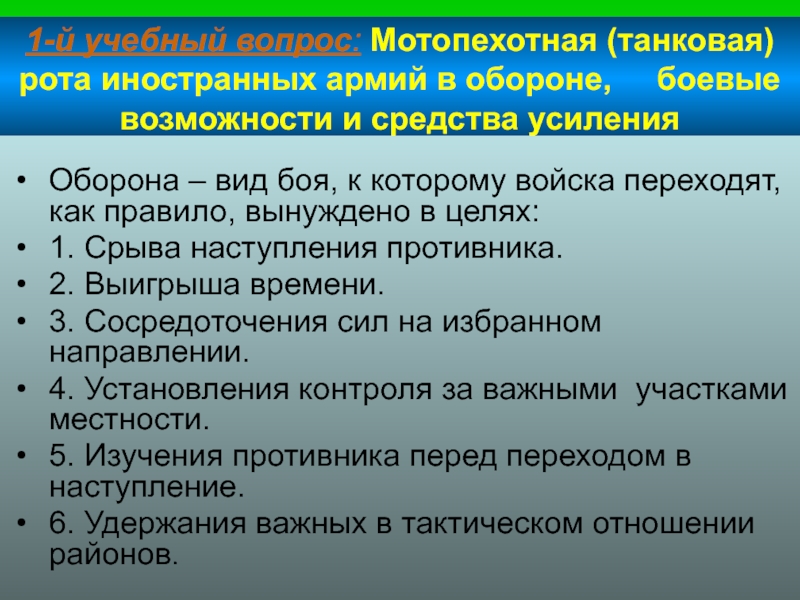 1-й учебный вопрос: Мотопехотная (танковая) рота иностранных армий в обороне, боевые возможности и средства усиления

• Оборона – вид боя, к которому войска переходят, как правило, вынуждено в целях:
• 1. Срыва наступления противника.
• 2. Выигрыша времени.
• 3. Сосредоточения сил на избранном направлении.
• 4. Установления контроля за важными участками местности.
• 5. Изучения противника перед переходом в наступление.
• 6. Удержания важных в тактическом отношении районов.